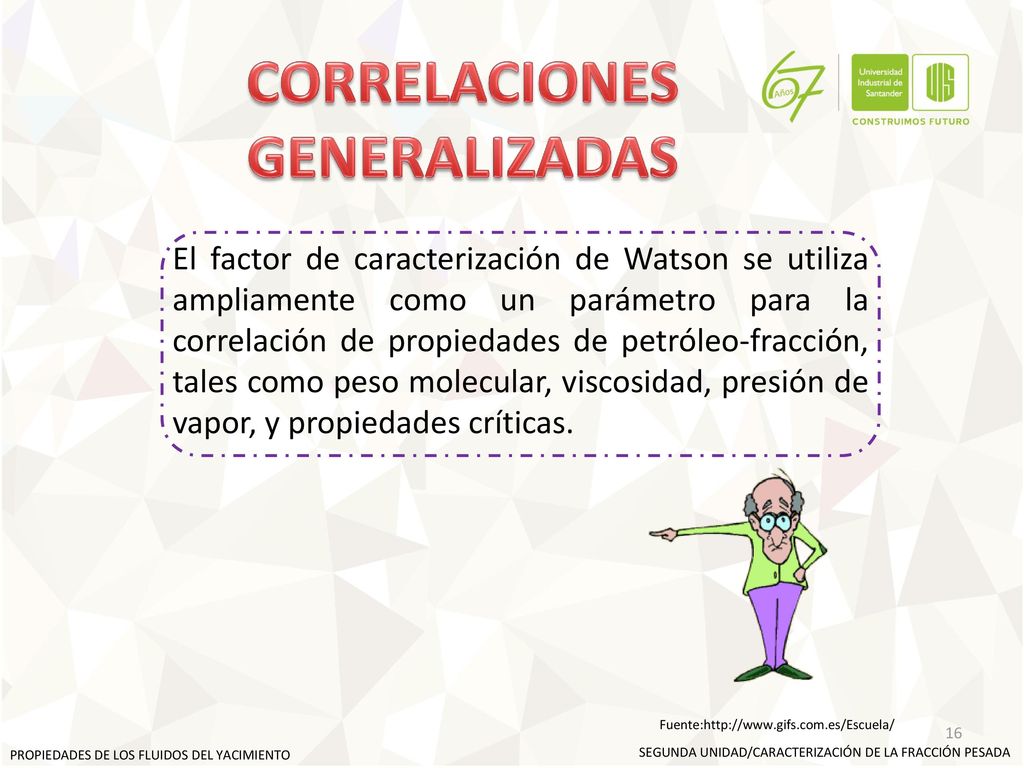 CORRELACIONES GENERALIZADAS

67 Años

Universidad Industrial de Santander

UIS

CONSTRUIMOS FUTURO

El factor de caracterización de Watson se utiliza ampliamente como un parámetro para la correlación de propiedades de petróleo-fracción, tales como peso molecular, viscosidad, presión de vapor, y propiedades críticas.

Fuente:http://www.gifs.com.es/Escuela/

16

PROPIEDADES DE LOS FLUIDOS DEL YACIMIENTO

SEGUNDA UNIDAD/CARACTERIZACIÓN DE LA FRACCIÓN PESADA